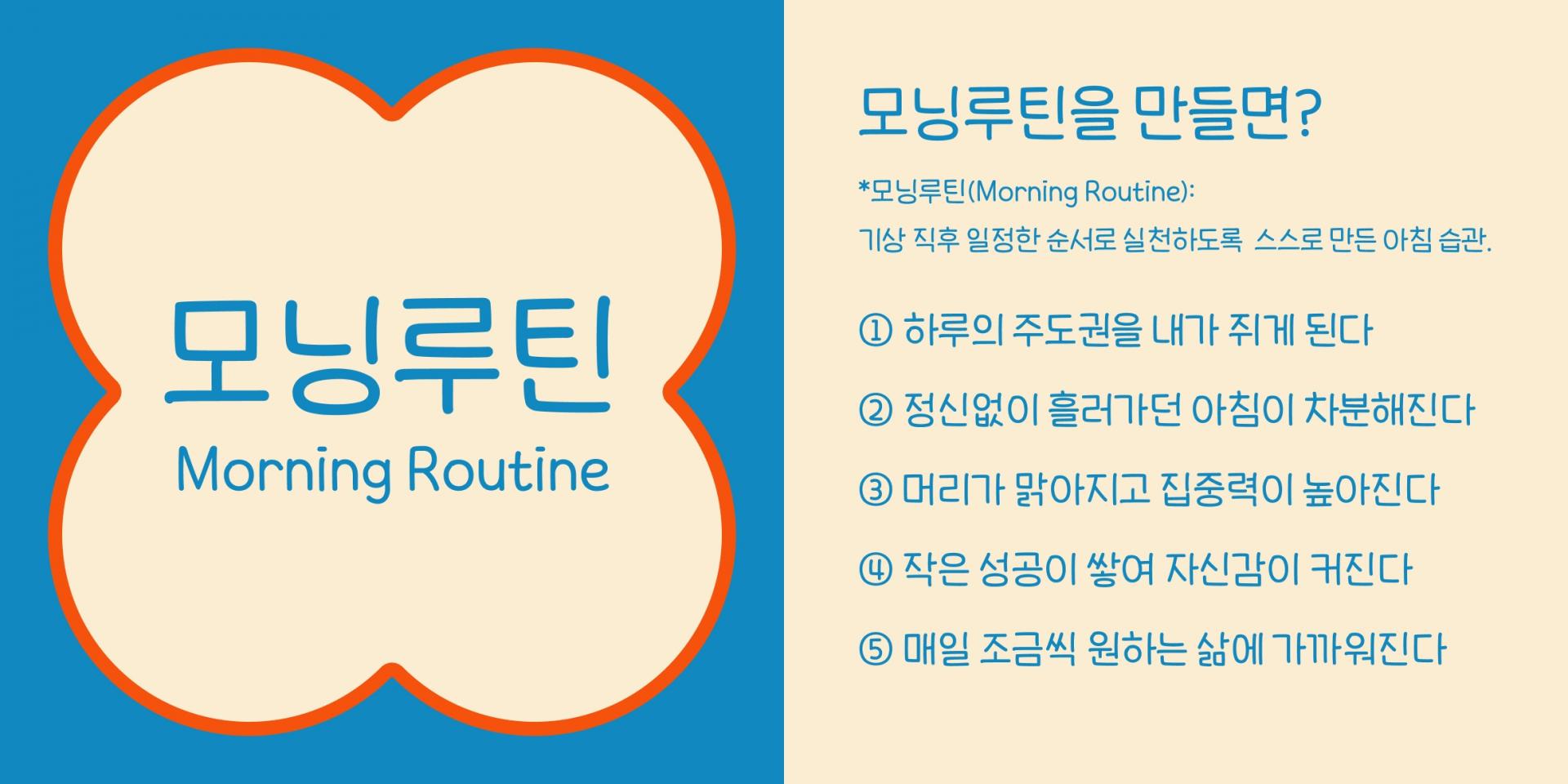 모닝루틴

Morning Routine

모닝루틴을 만들면?

*모닝루틴(Morning Routine):
기상 직후 일정한 순서로 실천하도록 스스로 만든 아침 습관.

① 하루의 주도권을 내가 쥐게 된다

② 정신없이 흘러가던 아침이 차분해진다

③ 머리가 맑아지고 집중력이 높아진다

④ 작은 성공이 쌓여 자신감이 커진다

⑤ 매일 조금씩 원하는 삶에 가까워진다